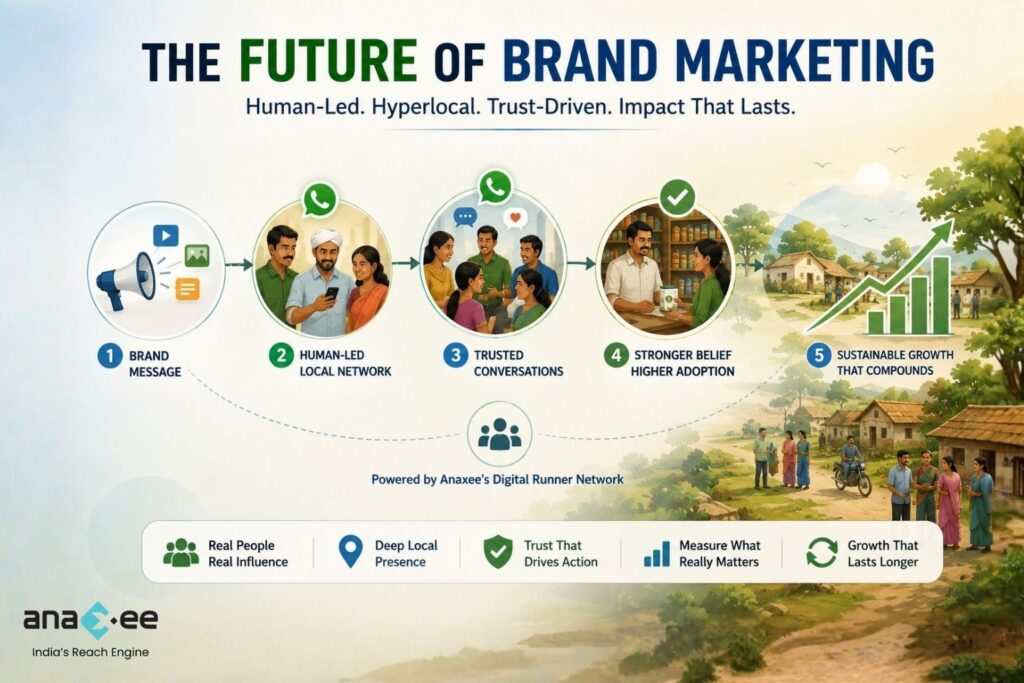 THE FUTURE OF BRAND MARKETING

Human-Led. Hyperlocal. Trust-Driven. Impact That Lasts.

1 BRAND MESSAGE

2 HUMAN-LED LOCAL NETWORK

3 TRUSTED CONVERSATIONS

4 STRONGER BELIEF HIGHER ADOPTION

5 SUSTAINABLE GROWTH THAT COMPOUNDS

Powered by Anaxee's Digital Runner Network

Real People Real Influence

Deep Local Presence

Trust That Drives Action

Measure What Really Matters

Growth That Lasts Longer

anaxee

India's Reach Engine